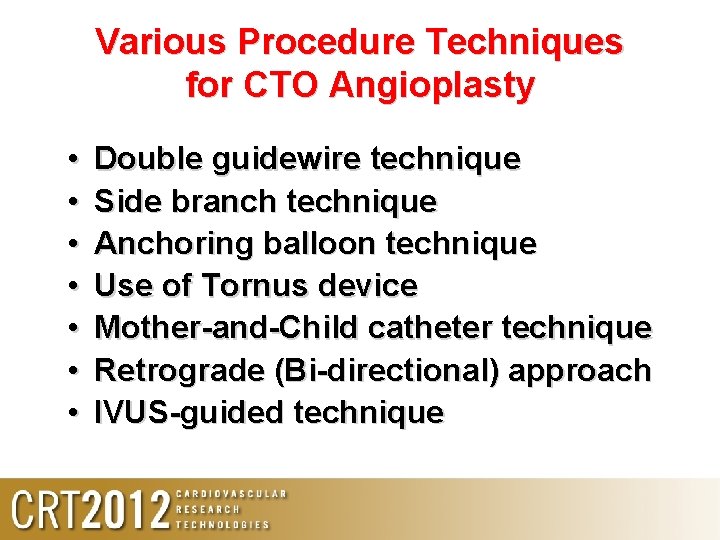 Various Procedure Techniques for CTO Angioplasty

• Double guidewire technique
• Side branch technique
• Anchoring balloon technique
• Use of Tornus device
• Mother-and-Child catheter technique
• Retrograde (Bi-directional) approach
• IVUS-guided technique

CRT2012 CARDIOVASCULAR RESEARCH TECHNOLOGIES